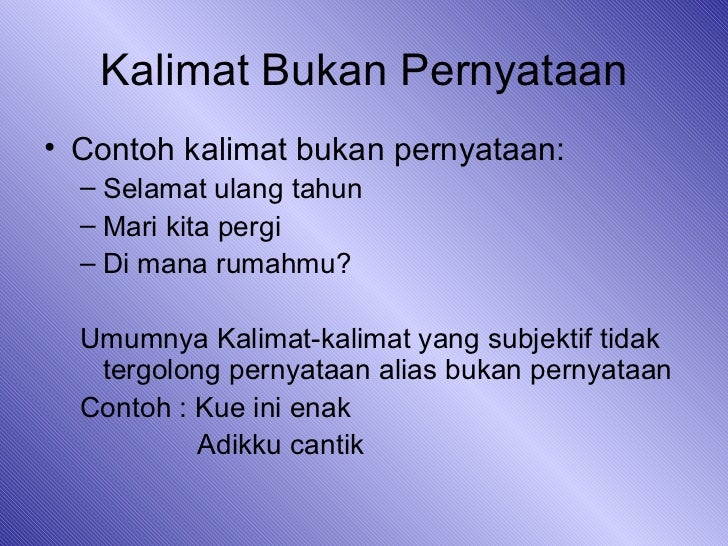 Kalimat Bukan Pernyataan

• Contoh kalimat bukan pernyataan:
– Selamat ulang tahun
– Mari kita pergi
– Di mana rumahmu?

Umumnya Kalimat-kalimat yang subjektif tidak tergolong pernyataan alias bukan pernyataan
Contoh : Kue ini enak
Adikku cantik